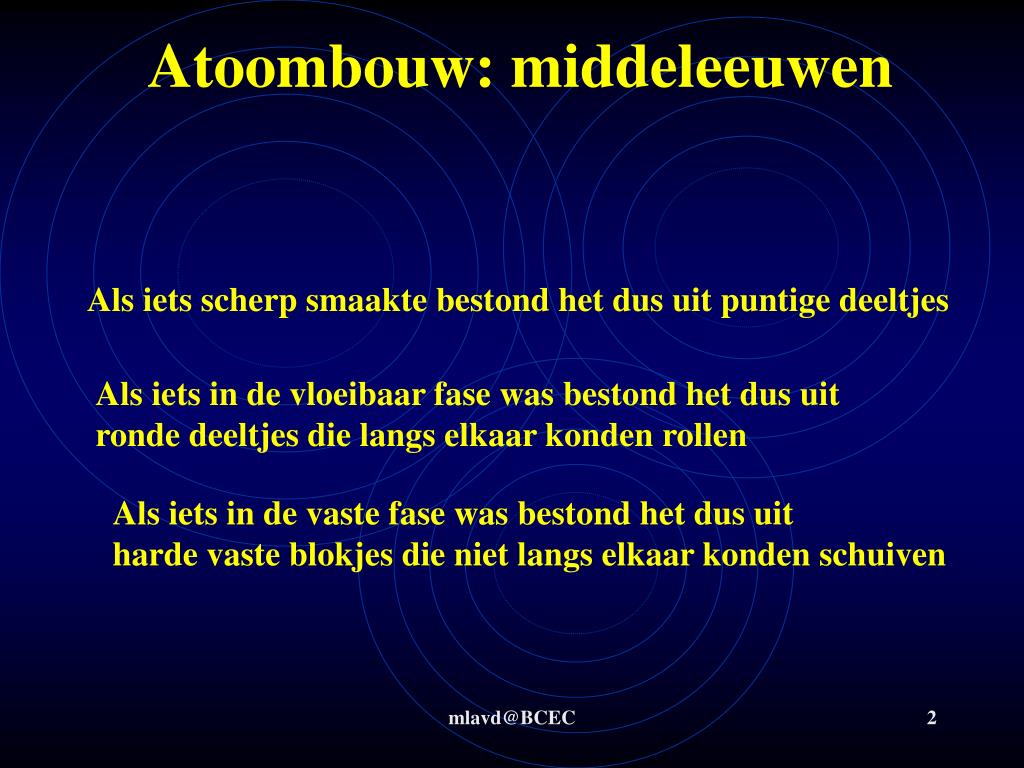 Atoombouw: middeleeuwen

Als iets scherp smaakte bestond het dus uit puntige deeltjes

Als iets in de vloeibaar fase was bestond het dus uit ronde deeltjes die langs elkaar konden rollen

Als iets in de vaste fase was bestond het dus uit harde vaste blokjes die niet langs elkaar konden schuiven

mlavd@BCEC

2